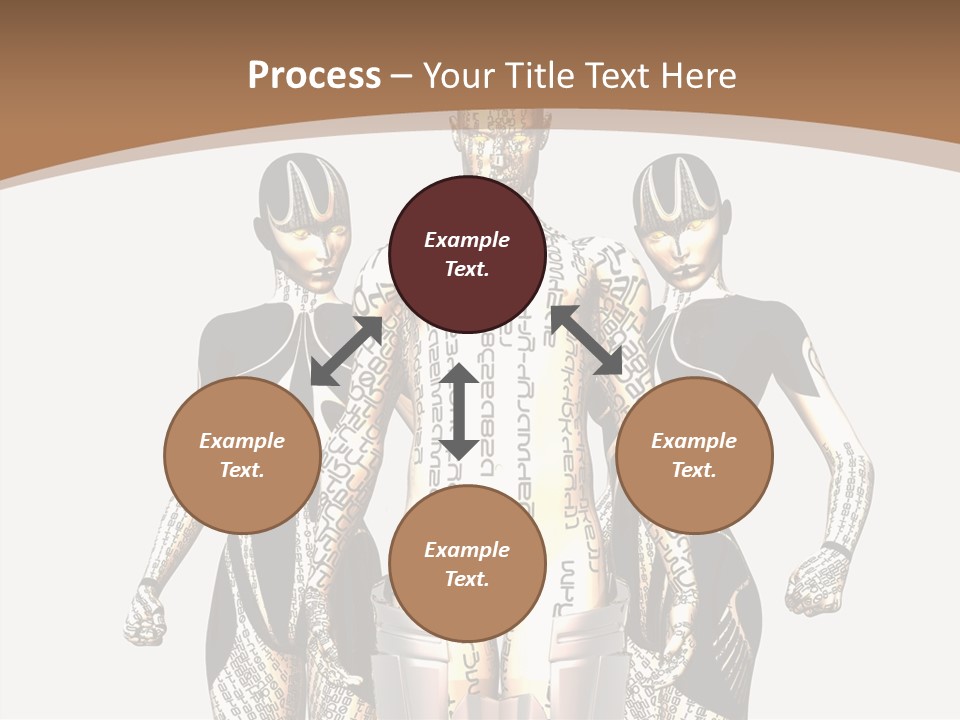 Process – Your Title Text Here

Example Text.

Example Text.

Example Text.

Example Text.